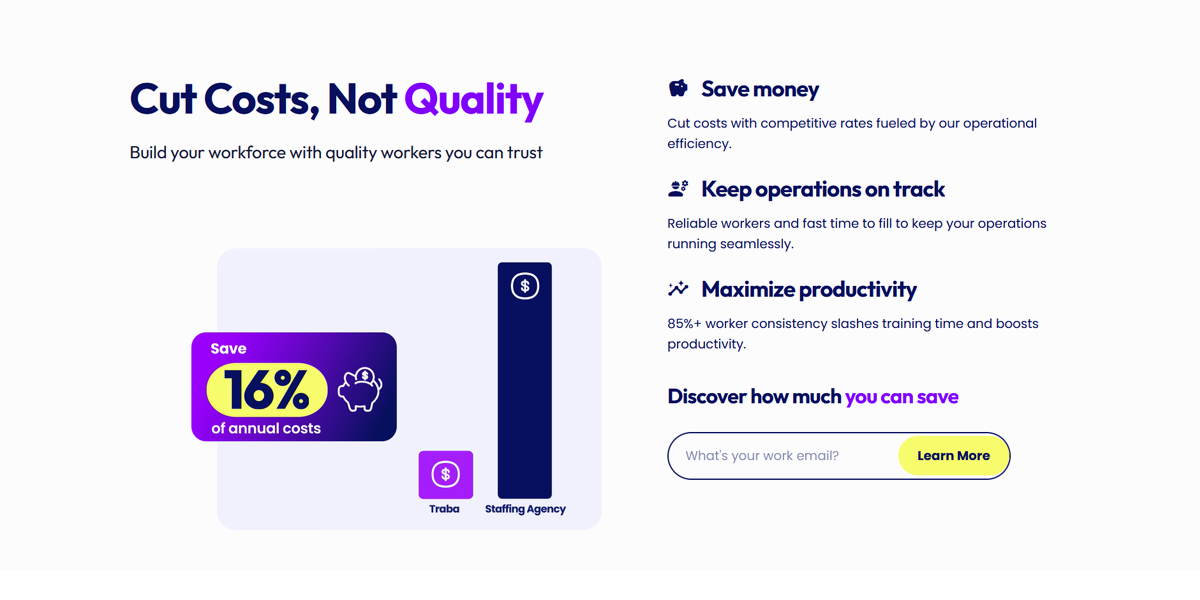 Cut Costs, Not Quality

Build your workforce with quality workers you can trust

Save
16%
of annual costs

$

$

Traba

Staffing Agency

Save money

Cut costs with competitive rates fueled by our operational efficiency.

Keep operations on track

Reliable workers and fast time to fill to keep your operations running seamlessly.

Maximize productivity

85%+ worker consistency slashes training time and boosts productivity.

Discover how much you can save

What's your work email?

Learn More